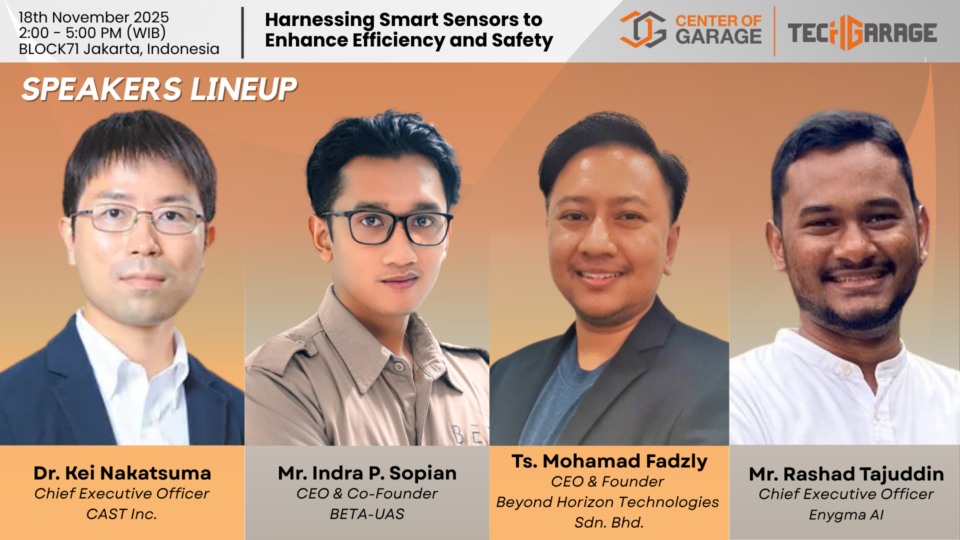 18th November 2025
2:00 - 5:00 PM (WIB)
BLOCK71 Jakarta, Indonesia

Harnessing Smart Sensors to Enhance Efficiency and Safety

CENTER OF GARAGE

TECHGARAGE

SPEAKERS LINEUP

Dr. Kei Nakatsuma
Chief Executive Officer
CAST Inc.

Mr. Indra P. Sopian
CEO & Co-Founder
BETA-UAS

Ts. Mohamad Fadzly
CEO & Founder
Beyond Horizon Technologies Sdn. Bhd.

Mr. Rashad Tajuddin
Chief Executive Officer
Enygma AI